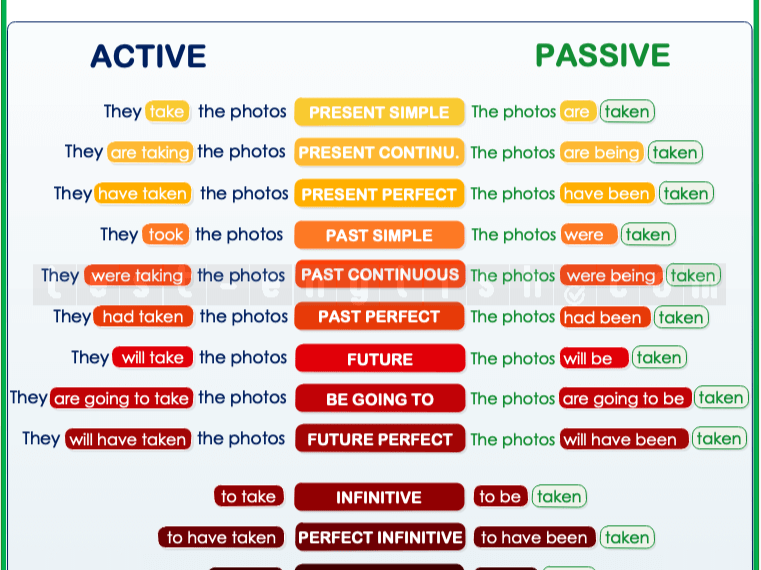 ACTIVE

PASSIVE

They take the photos PRESENT SIMPLE The photos are taken

They are taking the photos PRESENT CONTINU. The photos are being taken

They have taken the photos PRESENT PERFECT The photos have been taken

They took the photos PAST SIMPLE The photos were taken

They were taking the photos PAST CONTINUOUS The photos were being taken

They had taken the photos PAST PERFECT The photos had been taken

They will take the photos FUTURE The photos will be taken

They are going to take the photos BE GOING TO The photos are going to be taken

They will have taken the photos FUTURE PERFECT The photos will have been taken

to take INFINITIVE to be taken

to have taken PERFECT INFINITIVE to have been taken

test-english.com